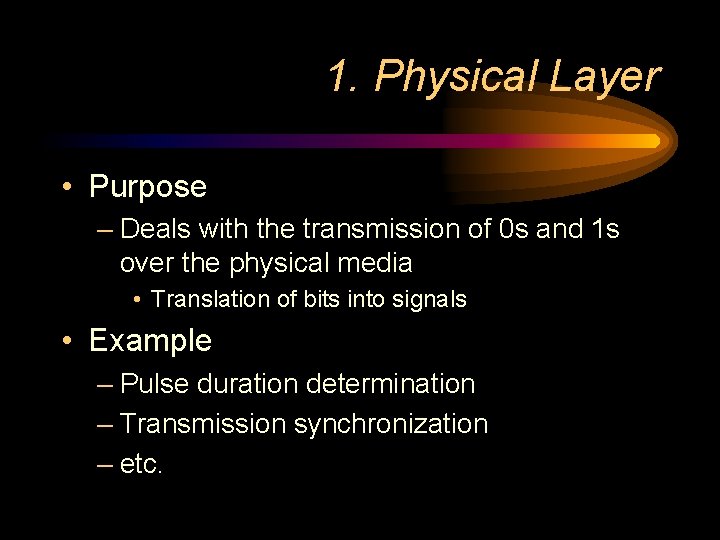 1. Physical Layer

• Purpose
– Deals with the transmission of 0s and 1s over the physical media
• Translation of bits into signals

• Example
– Pulse duration determination
– Transmission synchronization
– etc.